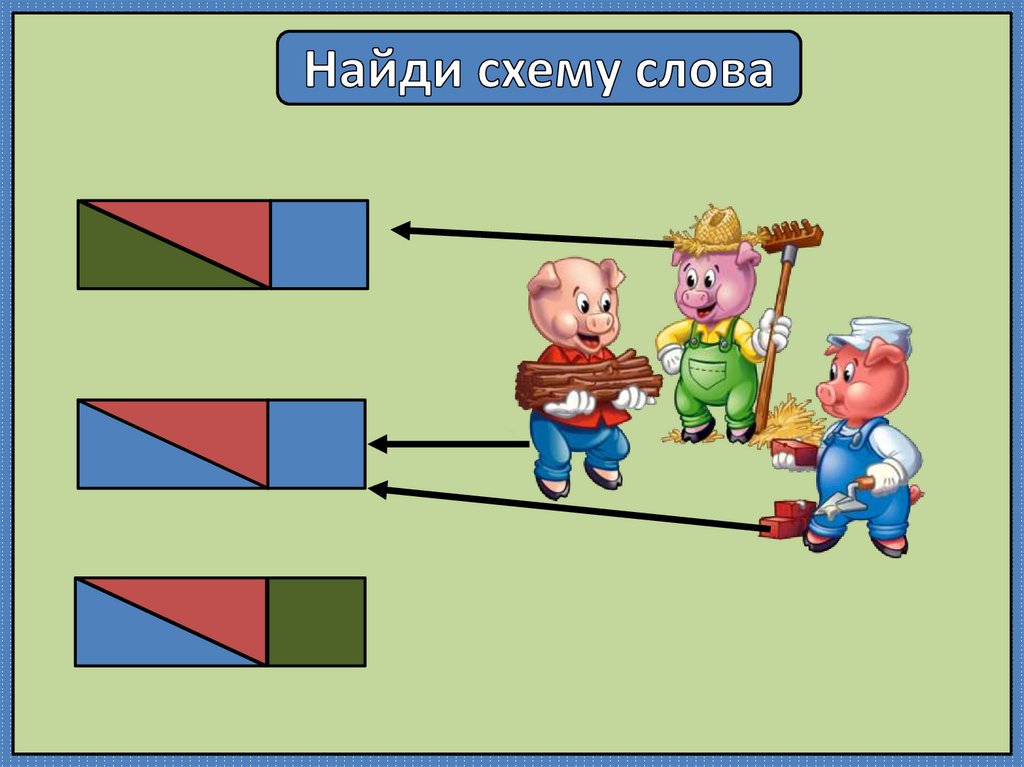 Найди схему слова